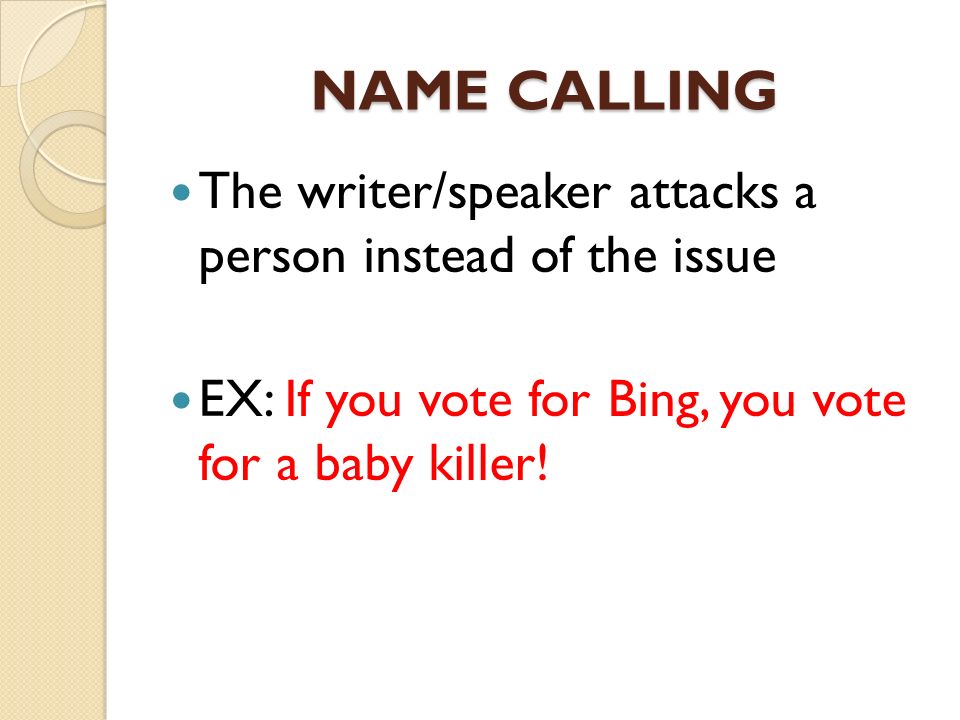 NAME CALLING

The writer/speaker attacks a person instead of the issue

EX: If you vote for Bing, you vote for a baby killer!